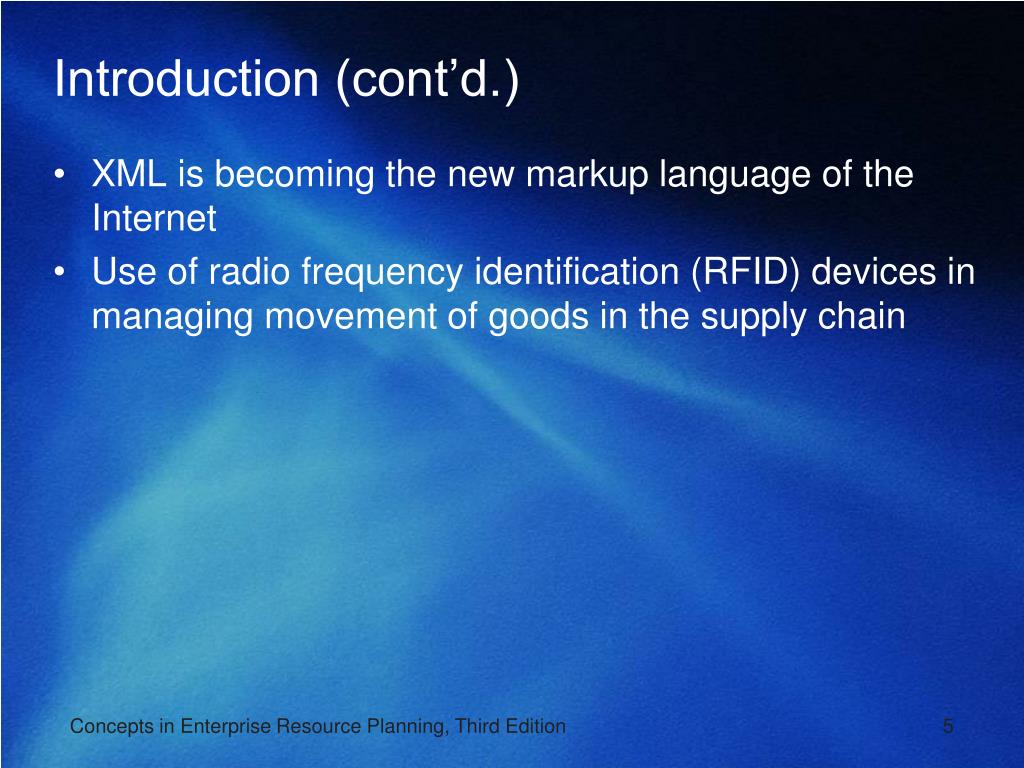 Introduction (cont’d.)

• XML is becoming the new markup language of the Internet
• Use of radio frequency identification (RFID) devices in managing movement of goods in the supply chain

Concepts in Enterprise Resource Planning, Third Edition

5